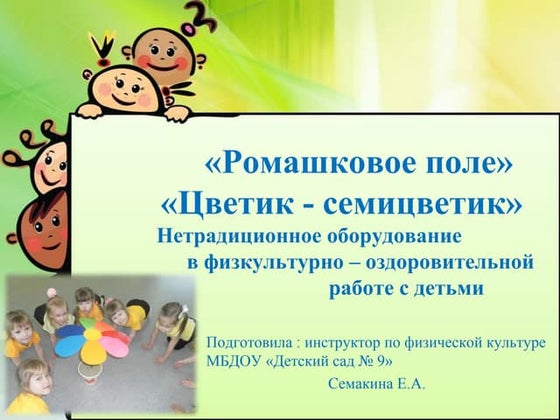 «Ромашковое поле»
«Цветик - семицветик»
Нетрадиционное оборудование в физкультурно – оздоровительной работе с детьми

Подготовила : инструктор по физической культуре МБДОУ «Детский сад № 9»
Семакина Е.А.